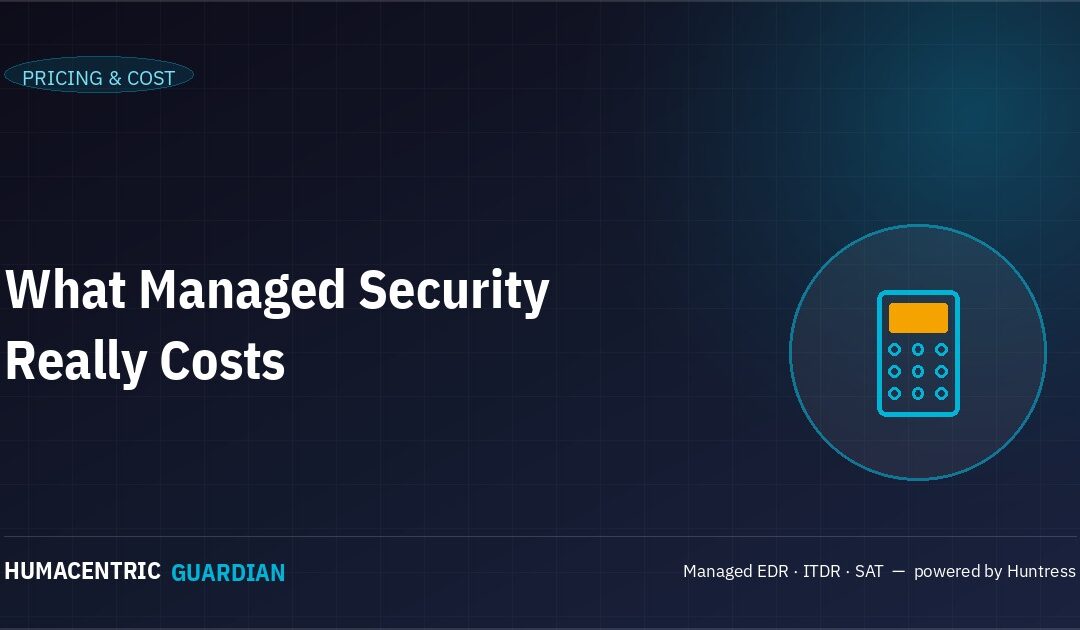 PRICING & COST

What Managed Security Really Costs

HUMACENTRIC GUARDIAN

Managed EDR · ITDR · SAT — powered by Huntress